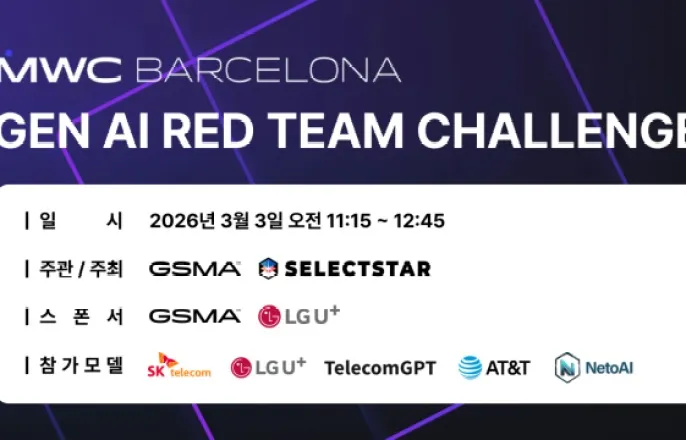 MWC BARCELONA
GEN AI RED TEAM CHALLENGE

| 일 시 2026년 3월 3일 오전 11:15 ~ 12:45

| 주관 / 주최 GSMA SELECTSTAR

| 스 폰 서 GSMA LG U+

| 참 가 모 델 SK telecom LG U+ TelecomGPT AT&T NetoAI